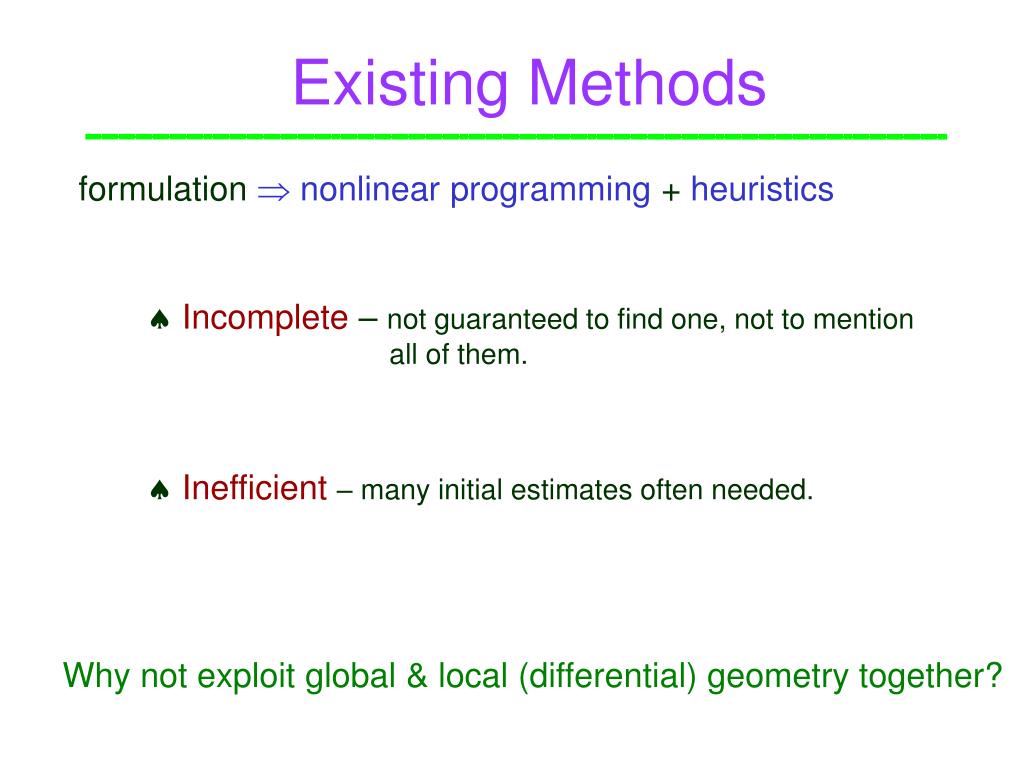 Existing Methods

formulation $\Rightarrow$ nonlinear programming + heuristics

♠ Incomplete – not guaranteed to find one, not to mention all of them.

♠ Inefficient – many initial estimates often needed.

Why not exploit global & local (differential) geometry together?